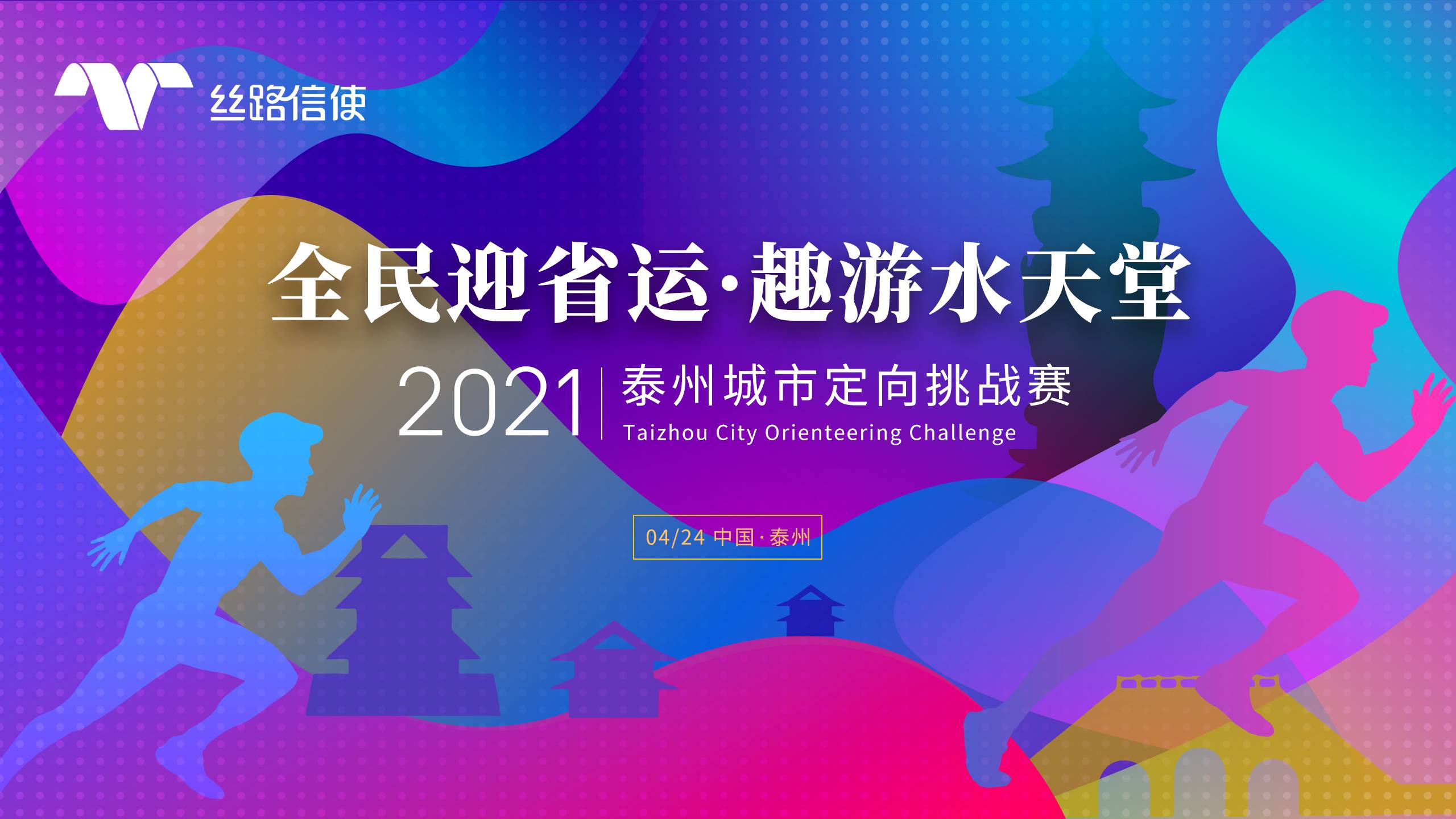 丝路信使

全民迎省运·趣游水天堂

2021 泰州城市定向挑战赛
Taizhou City Orienteering Challenge

04/24 中国·泰州